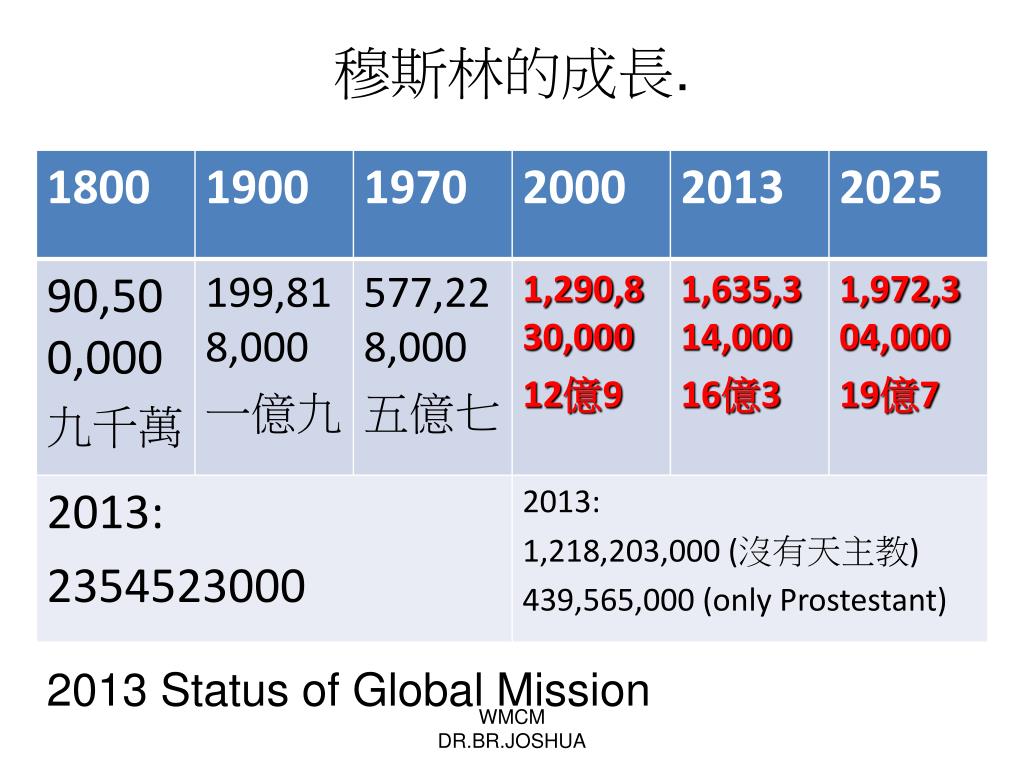 穆斯林的成長.

| 1800 | 1900 | 1970 | 2000 | 2013 | 2025 |
|---|---|---|---|---|---|
| 90,500,000 九千萬 | 199,818,000 一億九 | 577,228,000 五億七 | 1,290,830,000 12億9 | 1,635,314,000 16億3 | 1,972,304,000 19億7 |
| 2013: 2354523000 | | | 2013: 1,218,203,000 (沒有天主教) 439,565,000 (only Prostestant) | | |

2013 Status of Global Mission

WMCM
DR.BR.JOSHUA